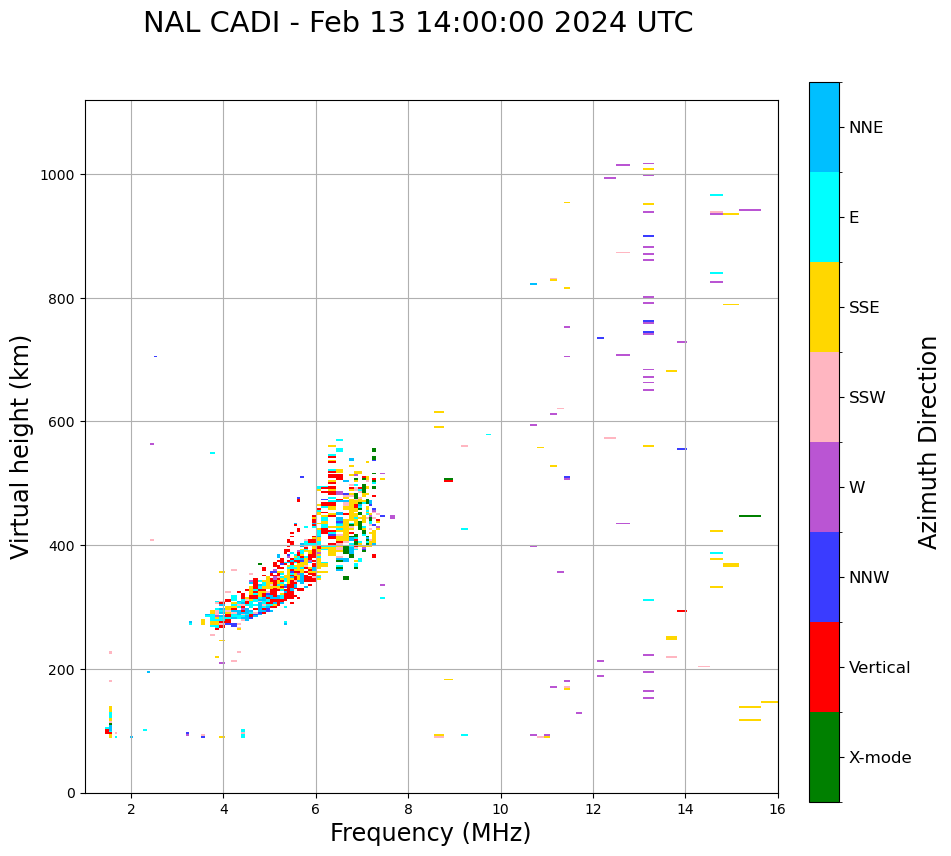 NAL CADI - Feb 13 14:00:00 2024 UTC

Virtual height (km)

1000
800
600
400
200
0

2
4
6
8
10
12
14
16

Frequency (MHz)

NNE
E
SSE
SSW
W
NNW
Vertical
X-mode

Azimuth Direction